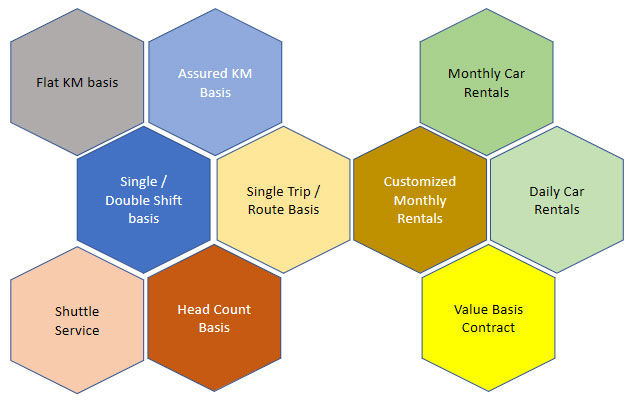 Flat KM basis

Assured KM Basis

Monthly Car Rentals

Single / Double Shift basis

Single Trip / Route Basis

Customized Monthly Rentals

Daily Car Rentals

Shuttle Service

Head Count Basis

Value Basis Contract